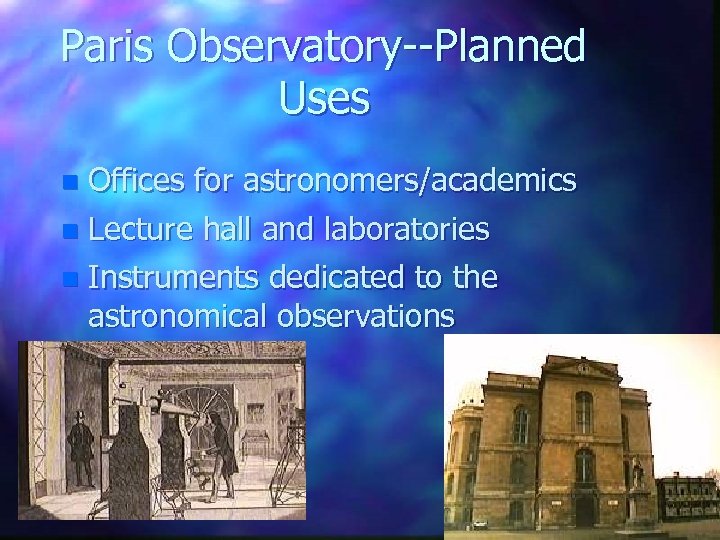 Paris Observatory--Planned Uses

Offices for astronomers/academics

Lecture hall and laboratories

Instruments dedicated to the astronomical observations